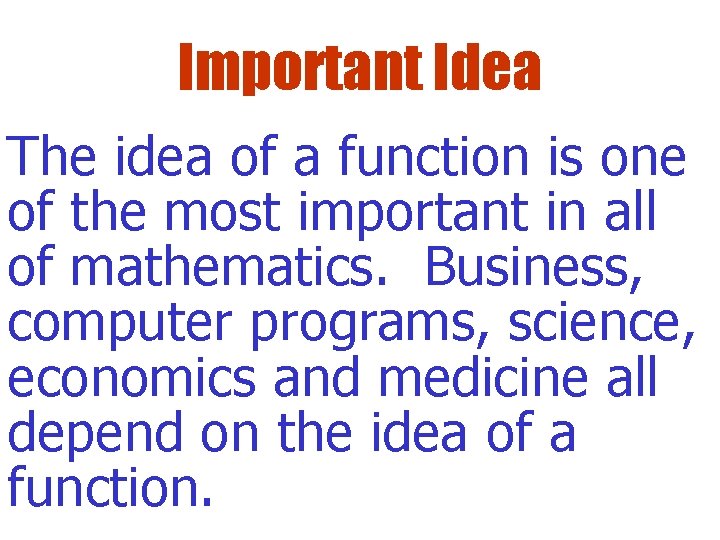 Important Idea

The idea of a function is one of the most important in all of mathematics.  Business, computer programs, science, economics and medicine all depend on the idea of a function.